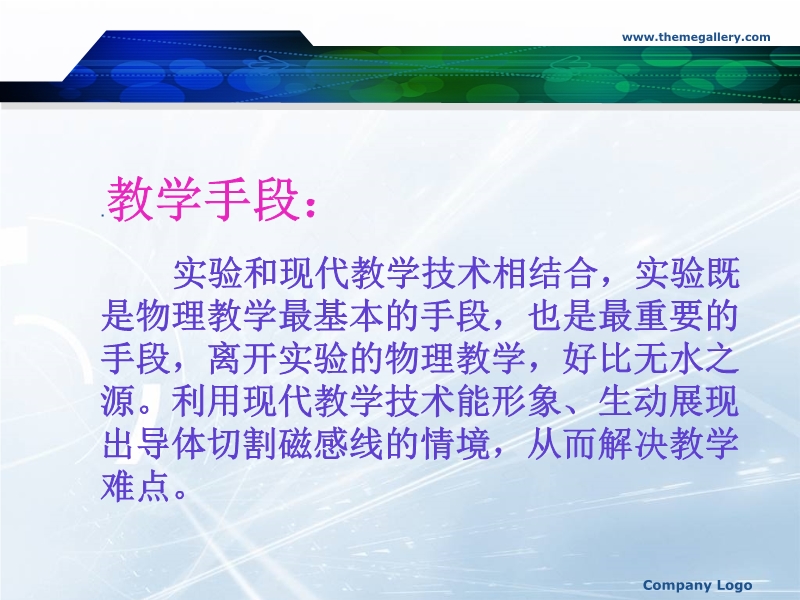 www.themegallery.com

教学手段：

实验和现代教学技术相结合，实验既是物理教学最基本的手段，也是最重要的手段，离开实验的物理教学，好比无水之源。利用现代教学技术能形象、生动展现出导体切割磁感线的情境，从而解决教学难点。

Company Logo